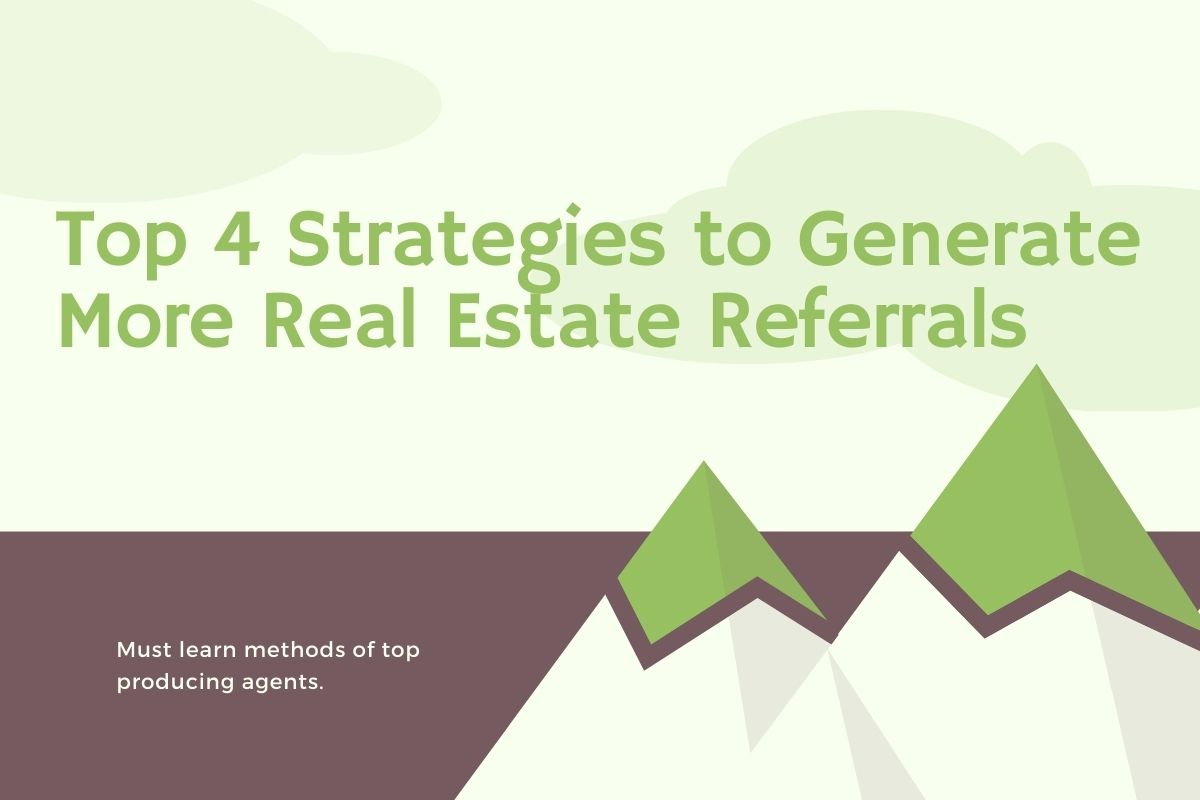 Top 4 Strategies to Generate More Real Estate Referrals

Must learn methods of top producing agents.